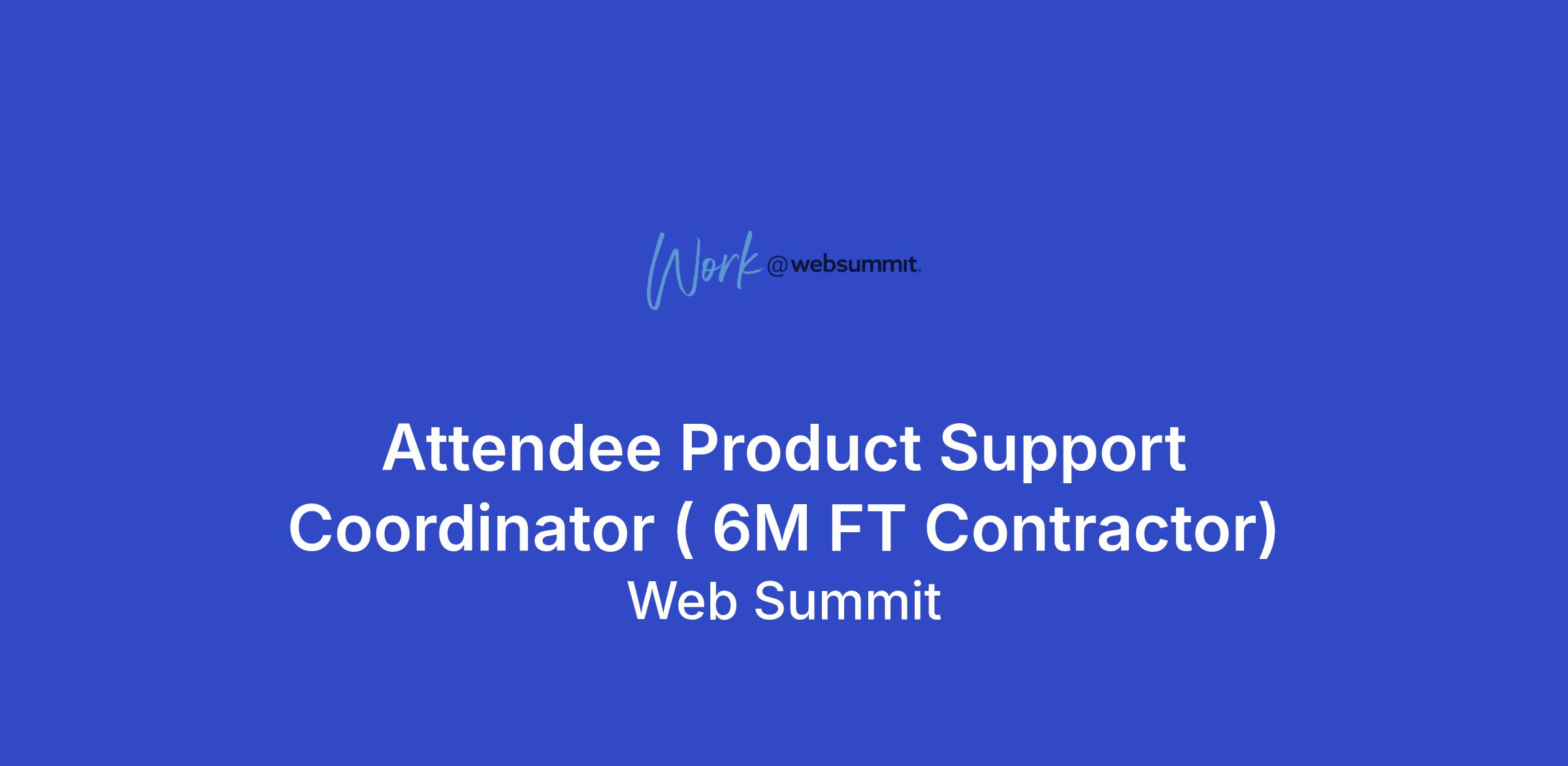 Work @websummit.

Attendee Product Support Coordinator ( 6M FT Contractor)
Web Summit